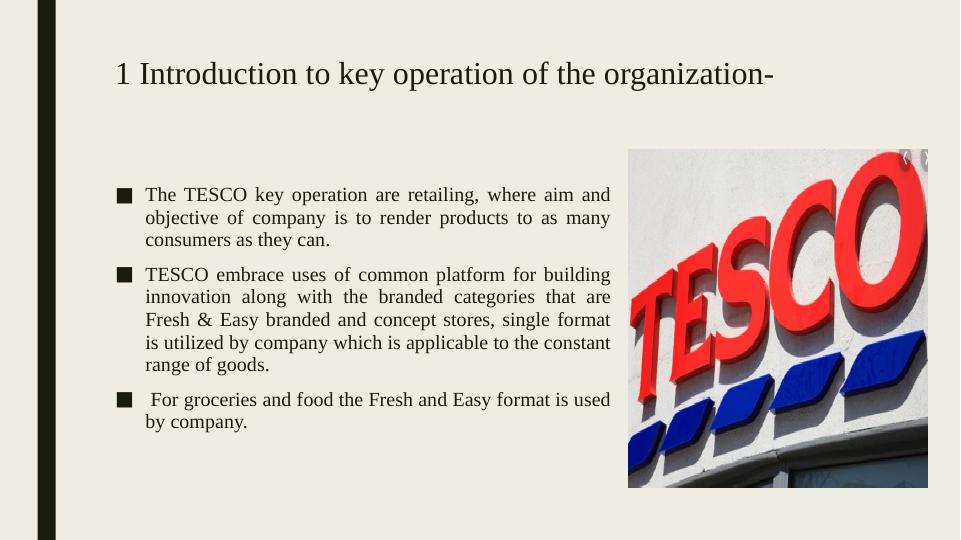 1 Introduction to key operation of the organization-

■ The TESCO key operation are retailing, where aim and objective of company is to render products to as many consumers as they can.

■ TESCO embrace uses of common platform for building innovation along with the branded categories that are Fresh & Easy branded and concept stores, single format is utilized by company which is applicable to the constant range of goods.

■ For groceries and food the Fresh and Easy format is used by company.

TESCO